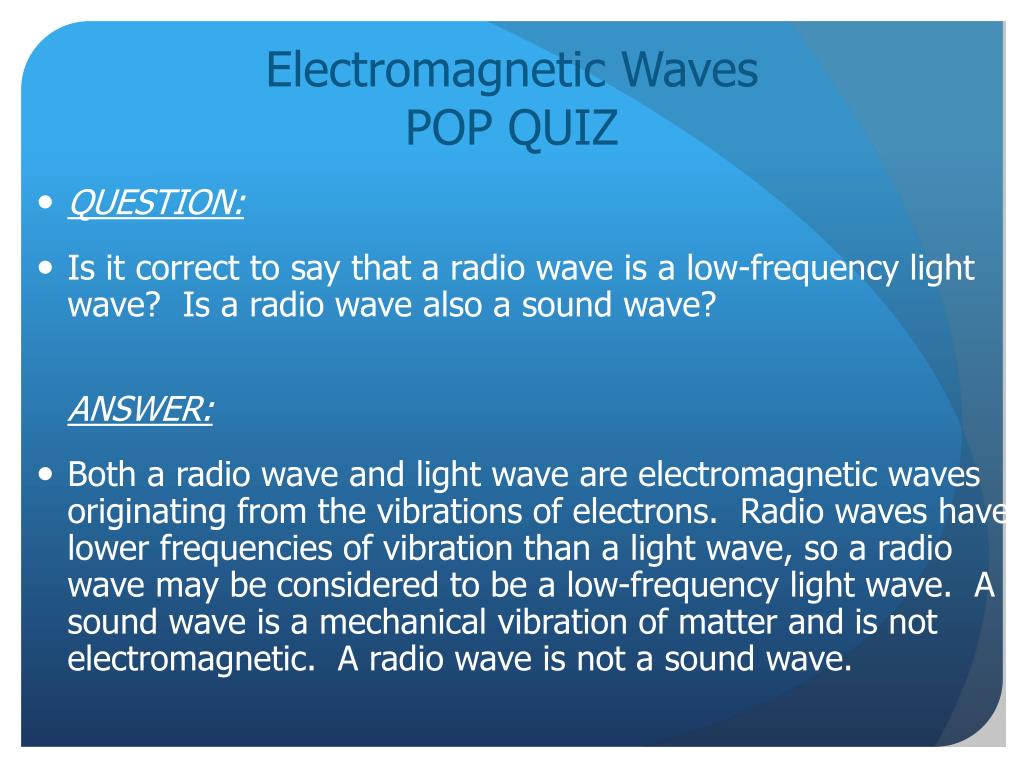 Electromagnetic Waves
POP QUIZ

• QUESTION:

• Is it correct to say that a radio wave is a low-frequency light wave? Is a radio wave also a sound wave?

ANSWER:

• Both a radio wave and light wave are electromagnetic waves originating from the vibrations of electrons. Radio waves have lower frequencies of vibration than a light wave, so a radio wave may be considered to be a low-frequency light wave. A sound wave is a mechanical vibration of matter and is not electromagnetic. A radio wave is not a sound wave.